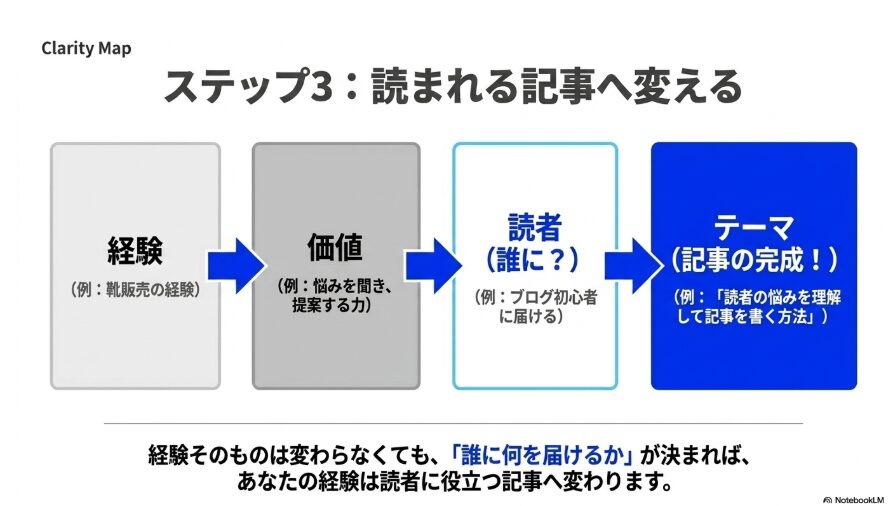 Clarity Map

ステップ3：読まれる記事へ変える

経験

（例：靴販売の経験）

価値

（例：悩みを聞き、提案する力）

読者
（誰に？）

（例：ブログ初心者に届ける）

テーマ
（記事の完成！）

（例：「読者の悩みを理解して記事を書く方法」）

経験そのものは変わらなくても、「誰に何を届けるか」が決まれば、あなたの経験は読者に役立つ記事へ変わります。

NotebookLM